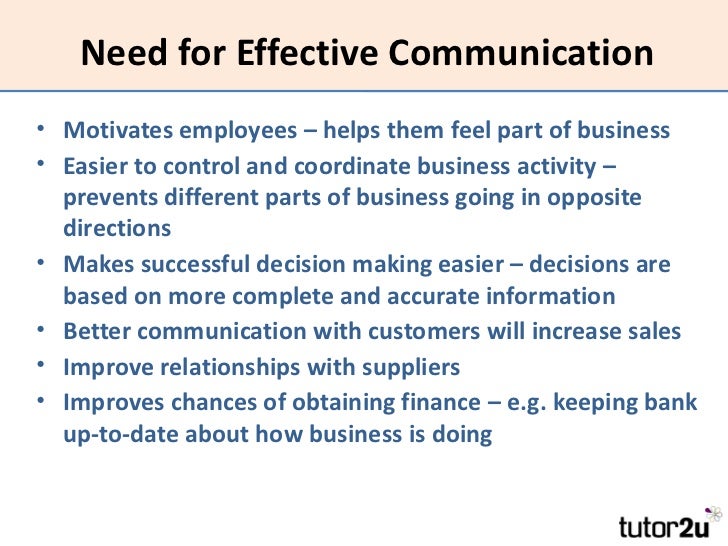 Need for Effective Communication

• Motivates employees – helps them feel part of business
• Easier to control and coordinate business activity – prevents different parts of business going in opposite directions
• Makes successful decision making easier – decisions are based on more complete and accurate information
• Better communication with customers will increase sales
• Improve relationships with suppliers
• Improves chances of obtaining finance – e.g. keeping bank up-to-date about how business is doing

tutor2u